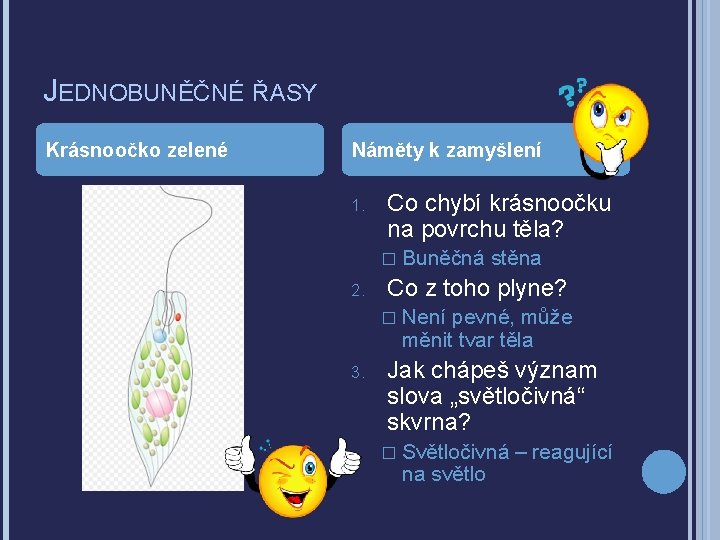 JEDNOBUNĚČNÉ ŘASY

Krásnoočko zelené

Náměty k zamyšlení

1. Co chybí krásnoočku na povrchu těla?
□ Buněčná stěna
2. Co z toho plyne?
□ Není pevné, může měnit tvar těla
3. Jak chápeš význam slova „světločivná“ skvrna?
□ Světločivná – reagující na světlo